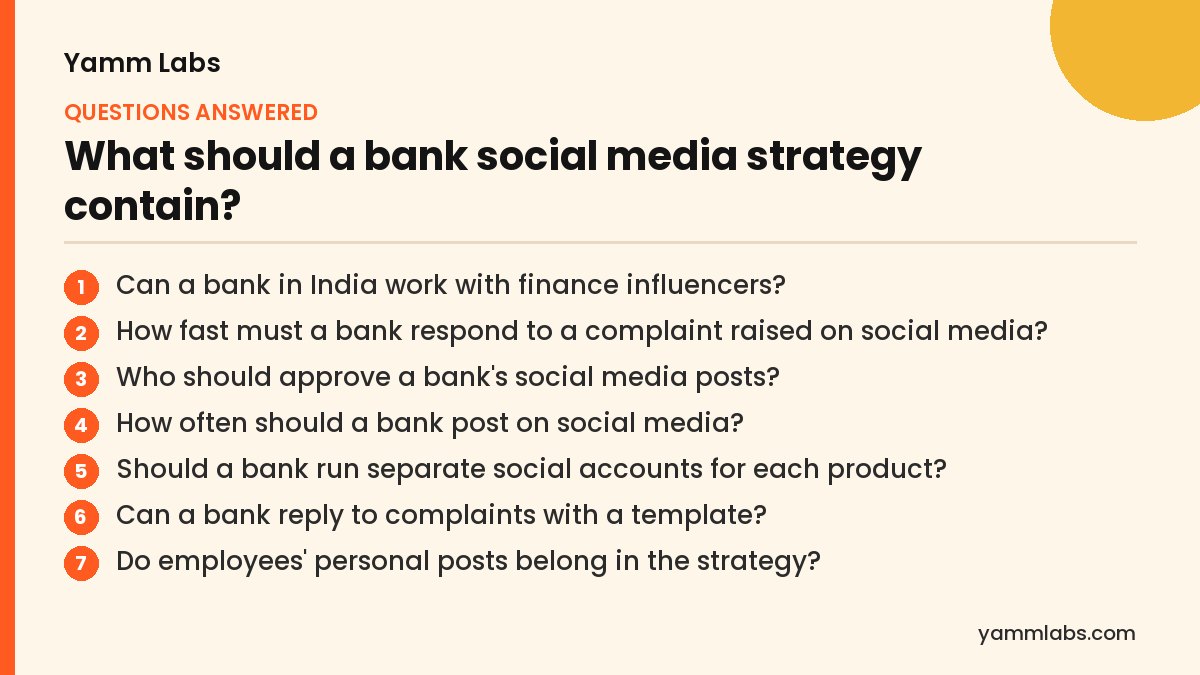 Yamm Labs

QUESTIONS ANSWERED

What should a bank social media strategy contain?

1 Can a bank in India work with finance influencers?
2 How fast must a bank respond to a complaint raised on social media?
3 Who should approve a bank's social media posts?
4 How often should a bank post on social media?
5 Should a bank run separate social accounts for each product?
6 Can a bank reply to complaints with a template?
7 Do employees' personal posts belong in the strategy?

yammlabs.com